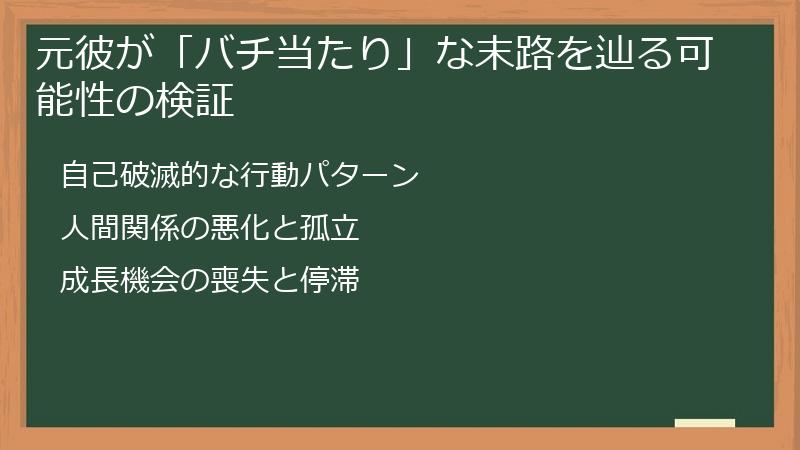 元彼が「バチ当たり」な末路を辿る可能性の検証

自己破滅的な行動パターン

人間関係の悪化と孤立

成長機会の喪失と停滞